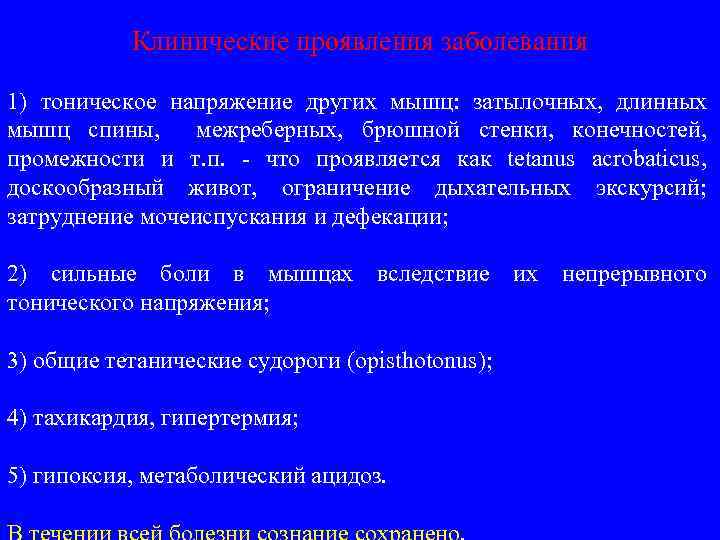 Клинические проявления заболевания

1) тоническое напряжение других мышц: затылочных, длинных мышц спины, межреберных, брюшной стенки, конечностей, промежности и т.п. - что проявляется как tetanus acrobaticus, доскообразный живот, ограничение дыхательных экскурсий; затруднение мочеиспускания и дефекации;

2) сильные боли в мышцах вследствие их непрерывного тонического напряжения;

3) общие тетанические судороги (opisthotonus);

4) тахикардия, гипертермия;

5) гипоксия, метаболический ацидоз.

В течении всей болезни сознание сохранено.